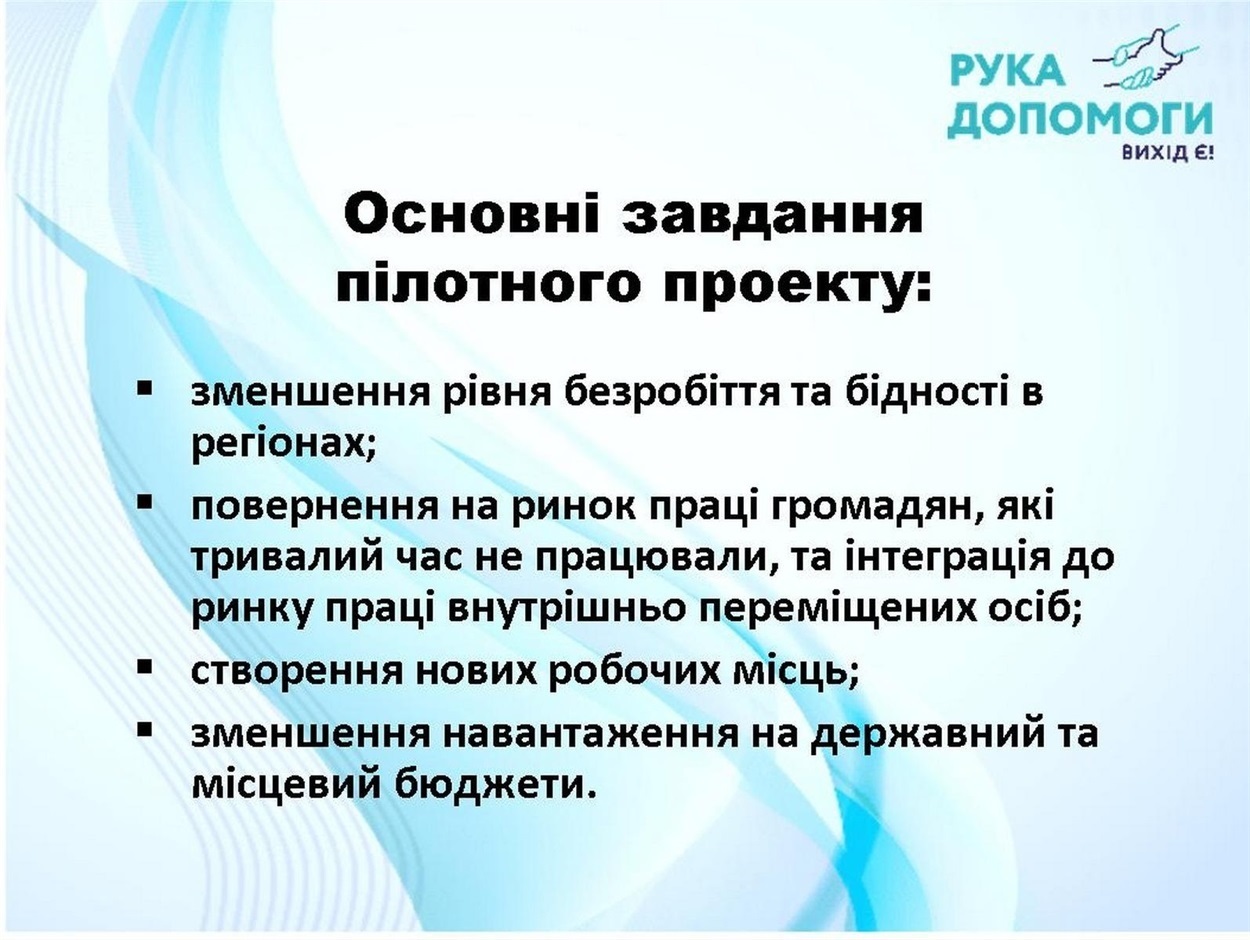 РУКА ДОПОМОГИ
ВИХІД Є!

Основні завдання пілотного проекту:

▪ зменшення рівня безробіття та бідності в регіонах;
▪ повернення на ринок праці громадян, які тривалий час не працювали, та інтеграція до ринку праці внутрішньо переміщених осіб;
▪ створення нових робочих місць;
▪ зменшення навантаження на державний та місцевий бюджети.